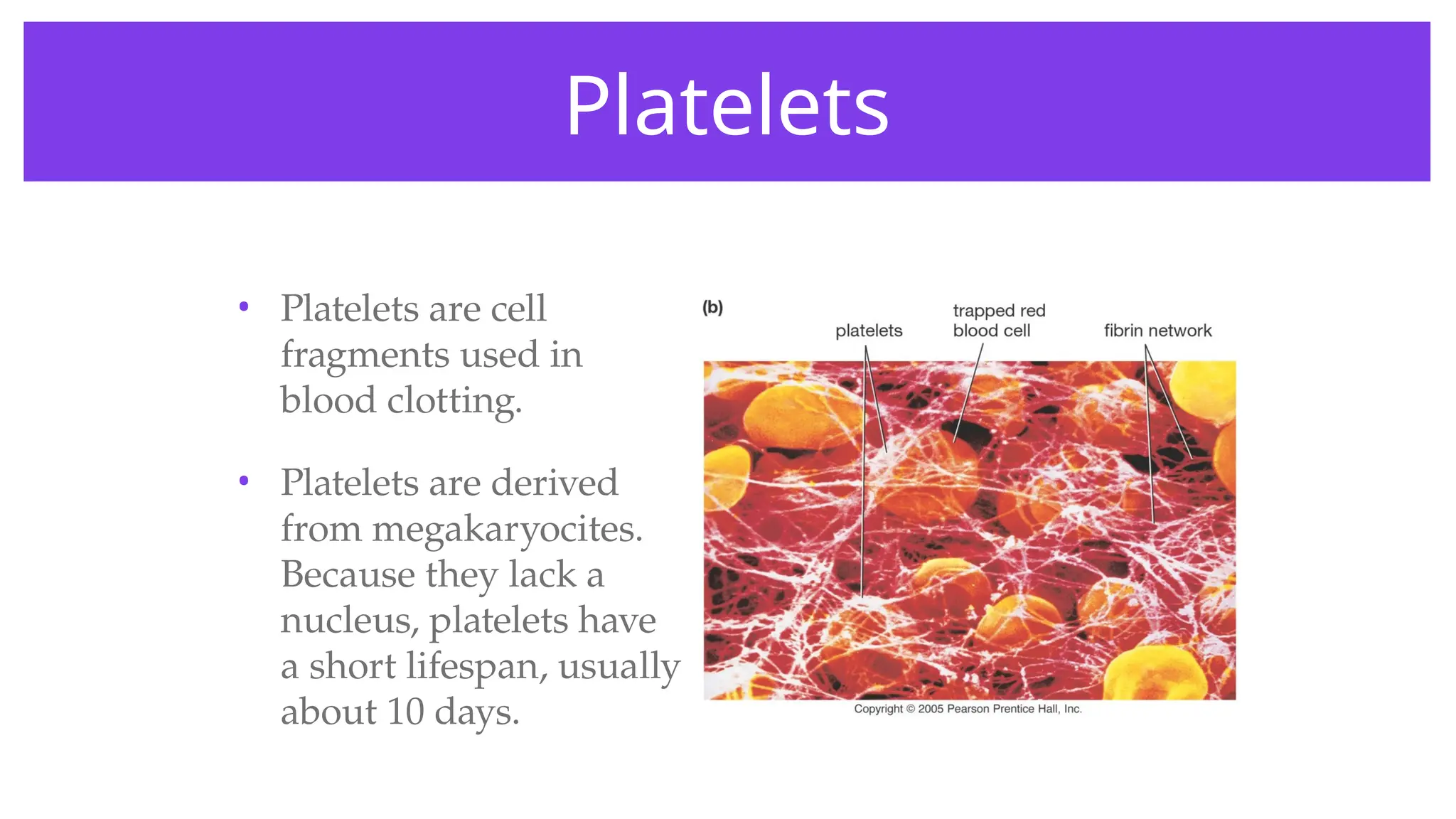 Platelets

• Platelets are cell fragments used in blood clotting.

• Platelets are derived from megakaryocites. Because they lack a nucleus, platelets have a short lifespan, usually about 10 days.

(b)

platelets

trapped red blood cell

fibrin network

Copyright © 2005 Pearson Prentice Hall, Inc.